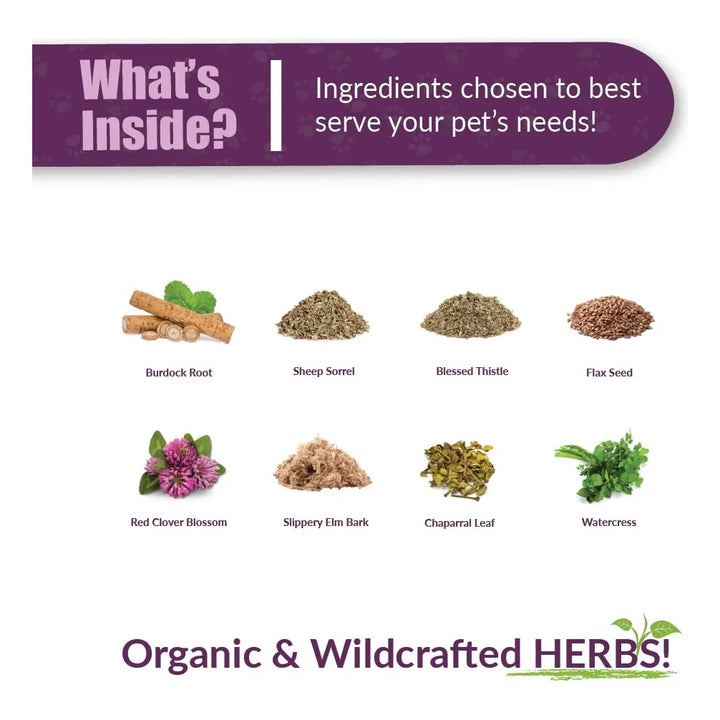 What's Inside?

Ingredients chosen to best serve your pet's needs!

Burdock Root

Sheep Sorrel

Blessed Thistle

Flax Seed

Red Clover Blossom

Slippery Elm Bark

Chaparral Leaf

Watercress

Organic & Wildcrafted HERBS!